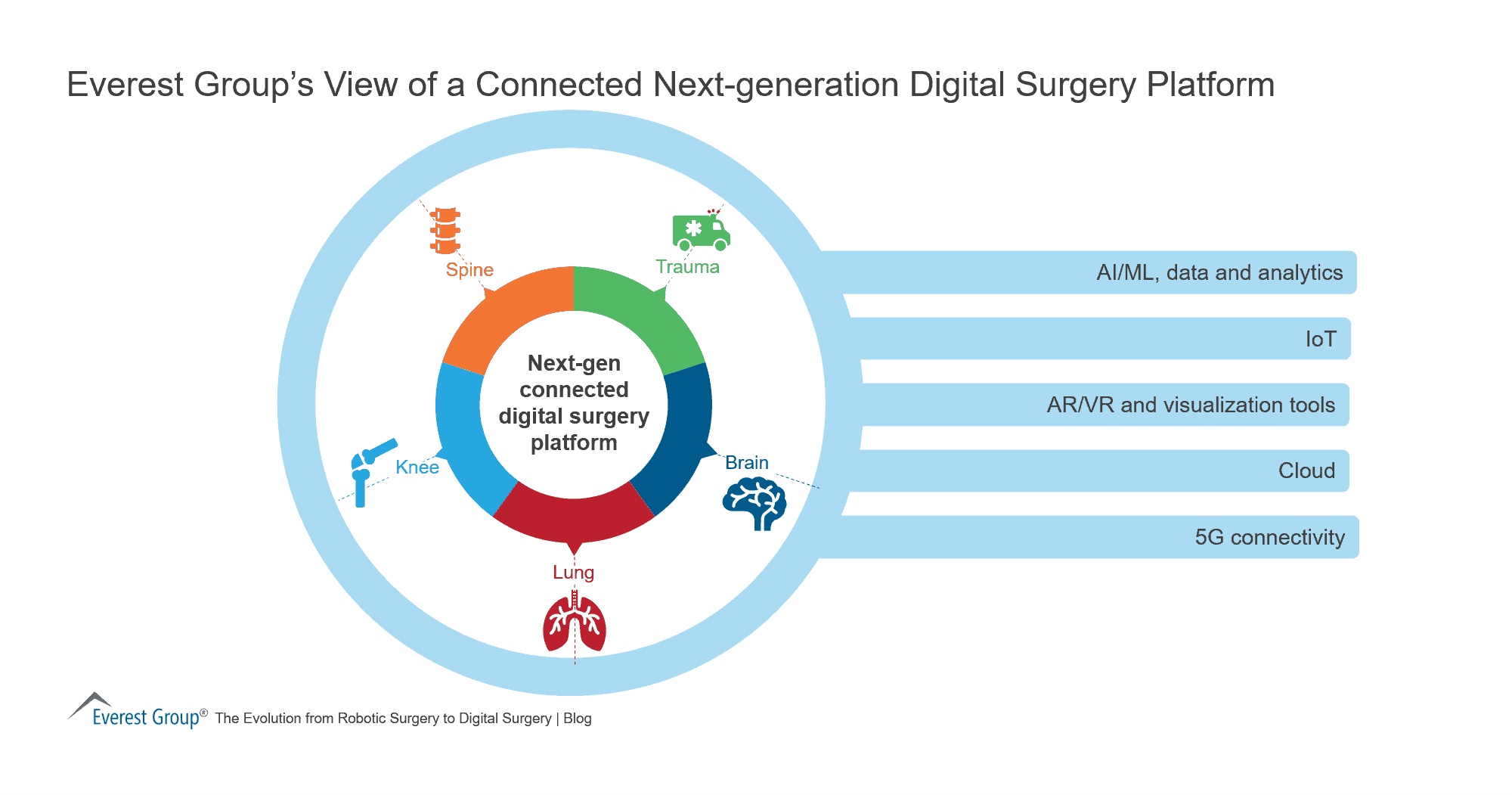 Everest Group's View of a Connected Next-generation Digital Surgery Platform

Spine

Trauma

Next-gen connected digital surgery platform

Knee

Brain

Lung

AI/ML, data and analytics

IoT

AR/VR and visualization tools

Cloud

5G connectivity

Everest Group® The Evolution from Robotic Surgery to Digital Surgery | Blog